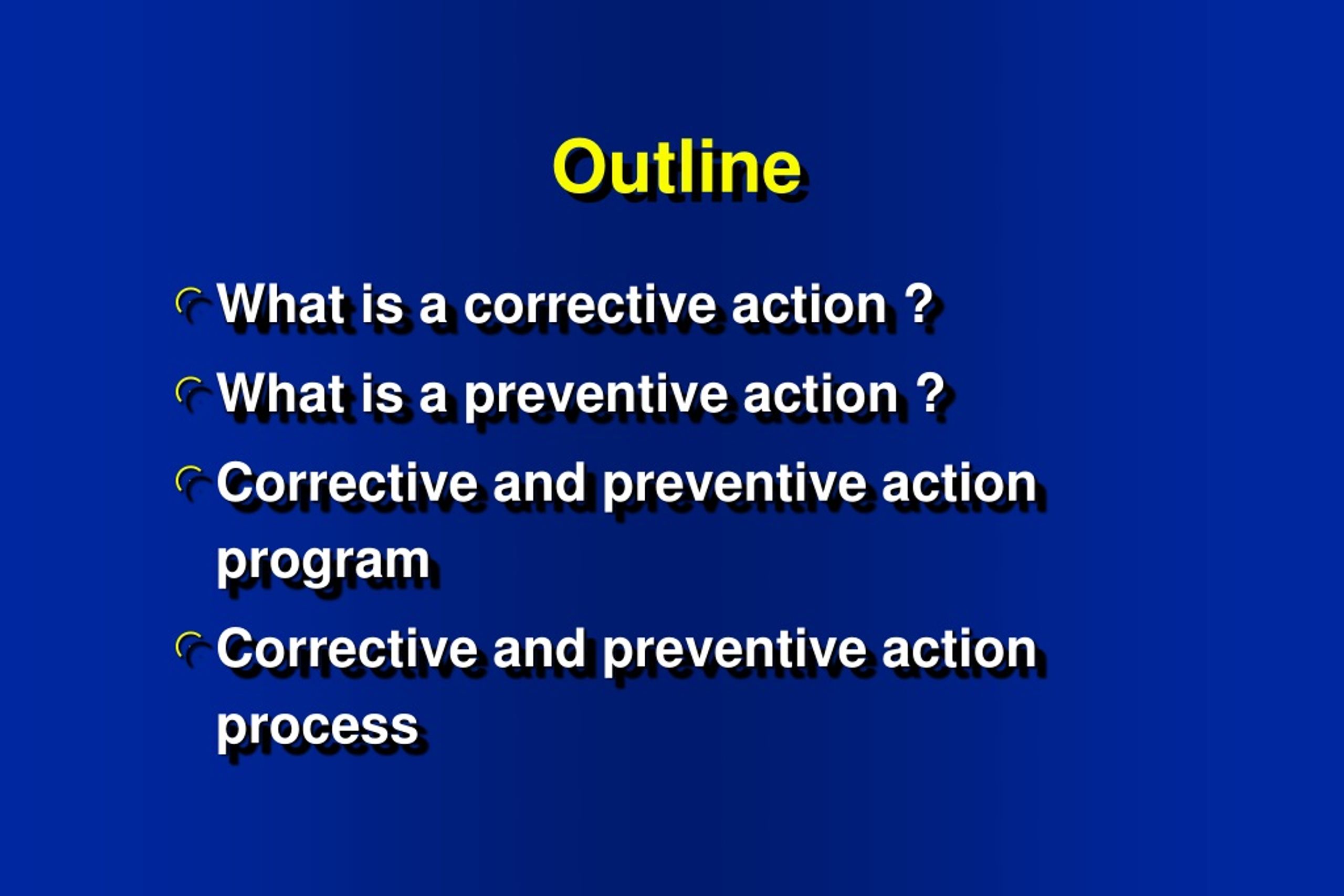 Outline

What is a corrective action ?

What is a preventive action ?

Corrective and preventive action program

Corrective and preventive action process